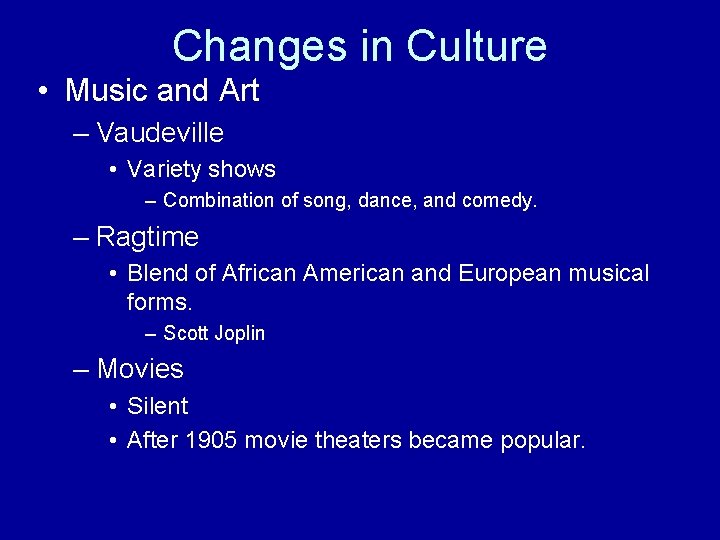 Changes in Culture

• Music and Art
– Vaudeville
• Variety shows
– Combination of song, dance, and comedy.
– Ragtime
• Blend of African American and European musical forms.
– Scott Joplin
– Movies
• Silent
• After 1905 movie theaters became popular.